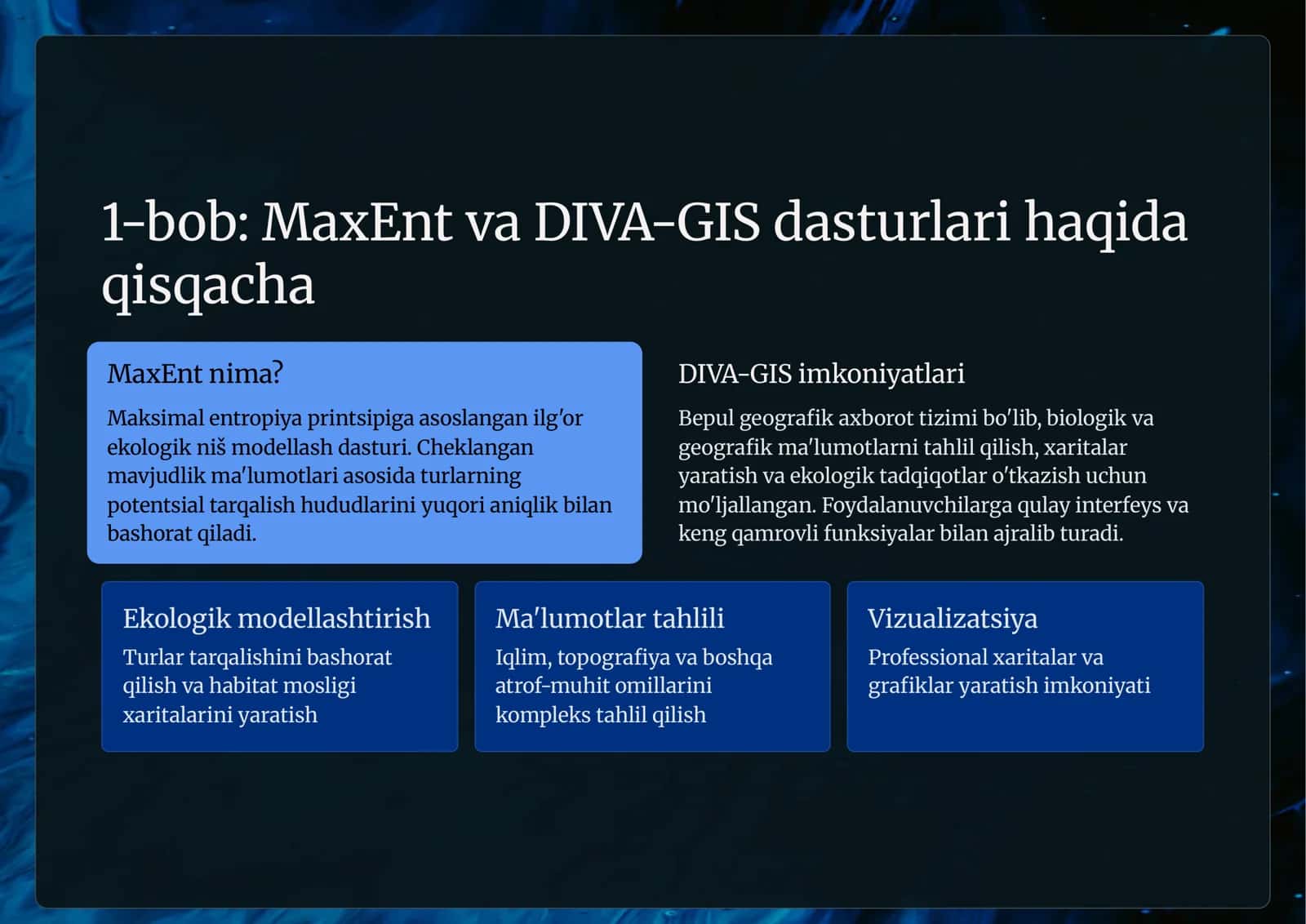 1-bob: MaxEnt va DIVA-GIS dasturlari haqida qisqacha

MaxEnt nima?

Maksimal entropiya printsipiga asoslangan ilg'or ekologik niš modellash dasturi. Cheklangan mavjudlik ma'lumotlari asosida turlarning potentsial tarqalish hududlarini yuqori aniqlik bilan bashorat qiladi.

DIVA-GIS imkoniyatlari

Bepul geografik axborot tizimi bo'lib, biologik va geografik ma'lumotlarni tahlil qilish, xaritalar yaratish va ekologik tadqiqotlar o'tkazish uchun mo'ljallangan. Foydalanuvchilarga qulay interfeys va keng qamrovli funksiyalar bilan ajralib turadi.

Ekologik modellashtirish

Turlar tarqalishini bashorat qilish va habitat mosligi xaritalarini yaratish

Ma'lumotlar tahlili

Iqlim, topografiya va boshqa atrof-muhit omillarini kompleks tahlil qilish

Vizualizatsiya

Professional xaritalar va grafiklar yaratish imkoniyati